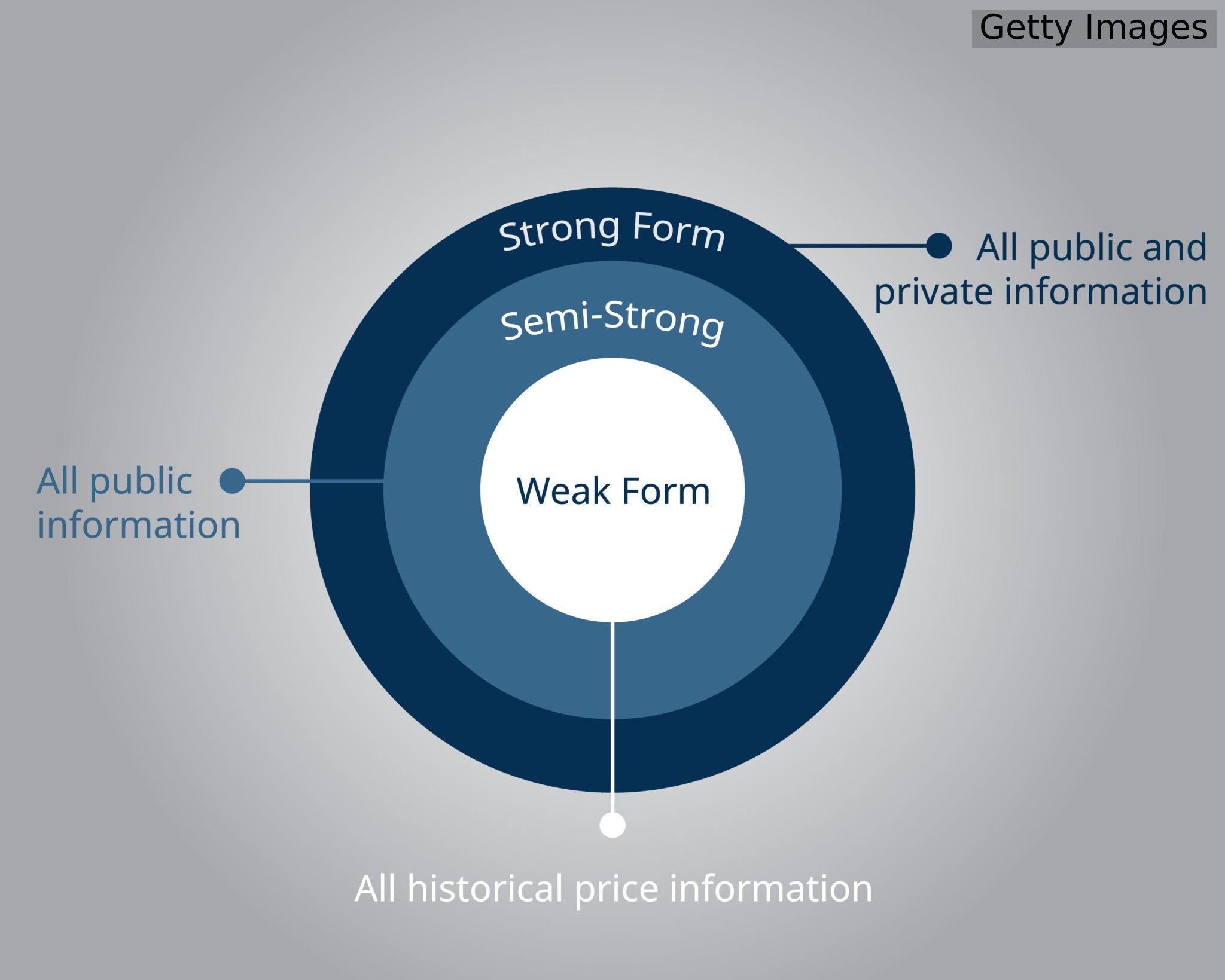 Getty Images

Strong Form

All public and private information

Semi-Strong

All public information

Weak Form

All historical price information